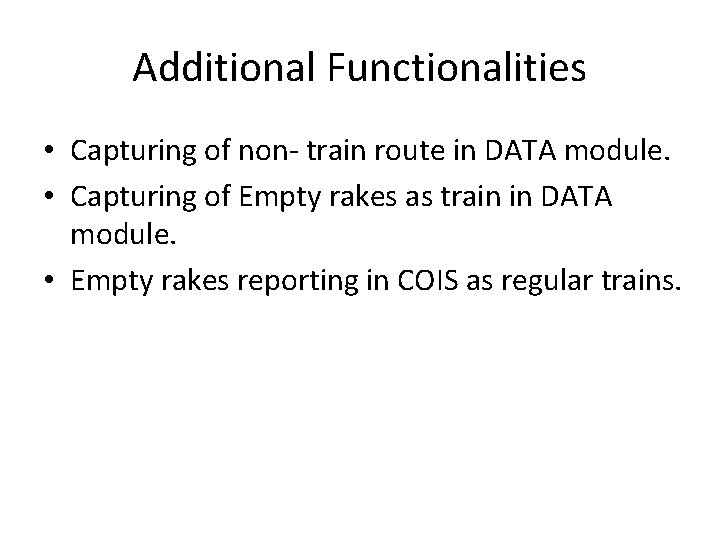 Additional Functionalities

• Capturing of non- train route in DATA module.
• Capturing of Empty rakes as train in DATA module.
• Empty rakes reporting in COIS as regular trains.